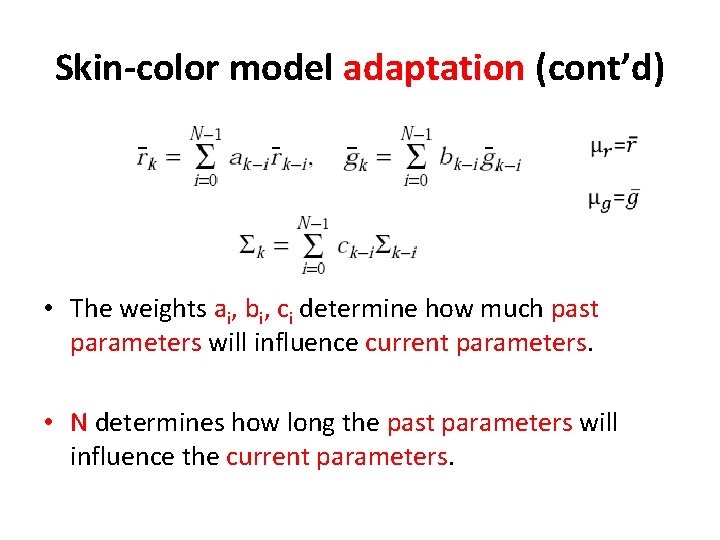 Skin-color model adaptation (cont'd)

$\bar{r}_k = \sum_{i=0}^{N-1} a_{k-i}\bar{r}_{k-i}, \quad \bar{g}_k = \sum_{i=0}^{N-1} b_{k-i}\bar{g}_{k-i}$

$\mu_r = \bar{r}$

$\mu_g = \bar{g}$

$\Sigma_k = \sum_{i=0}^{N-1} c_{k-i}\Sigma_{k-i}$

• The weights $a_i$, $b_i$, $c_i$ determine how much past parameters will influence current parameters.

• N determines how long the past parameters will influence the current parameters.